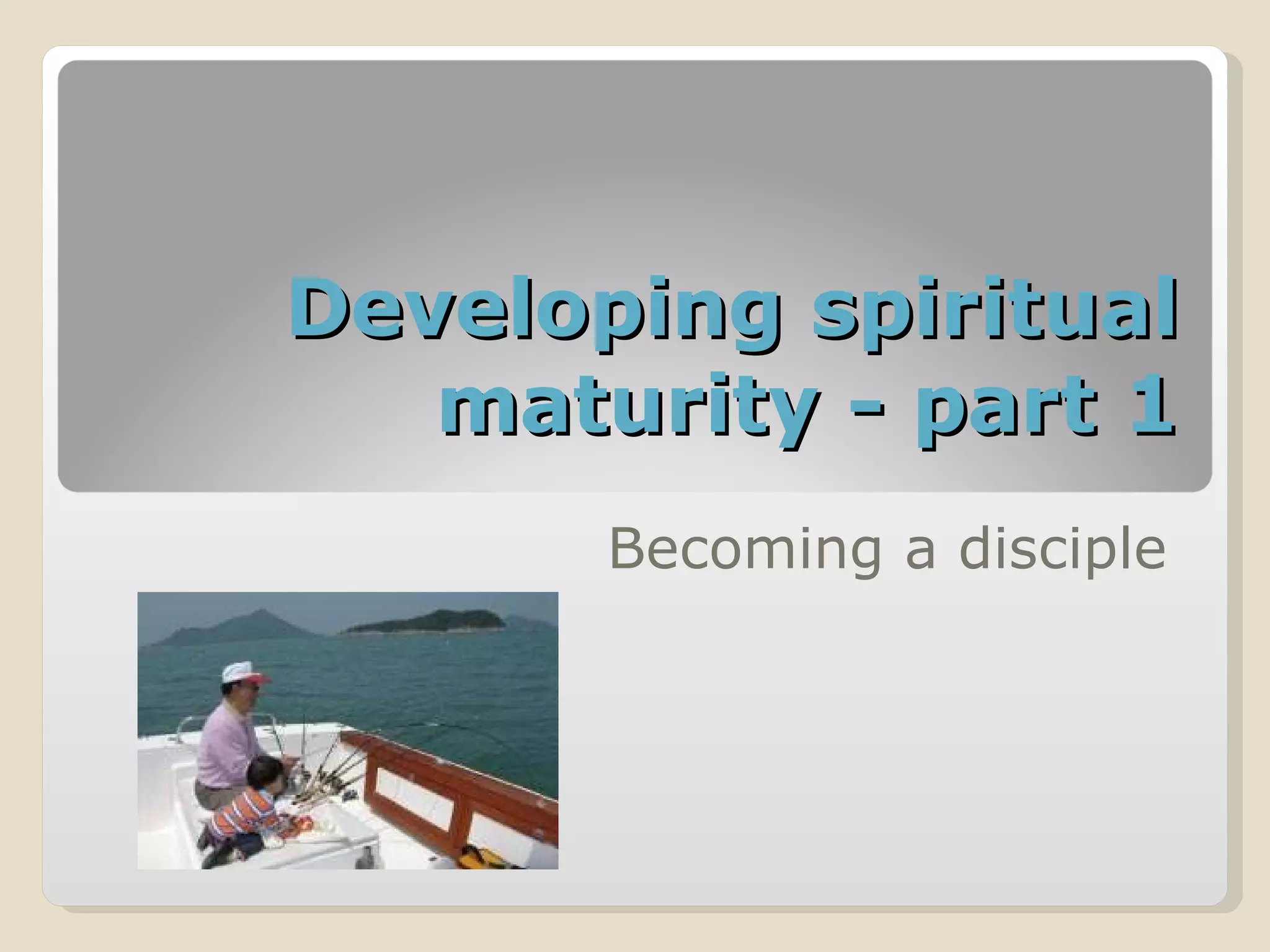 Developing spiritual maturity - part 1

Becoming a disciple